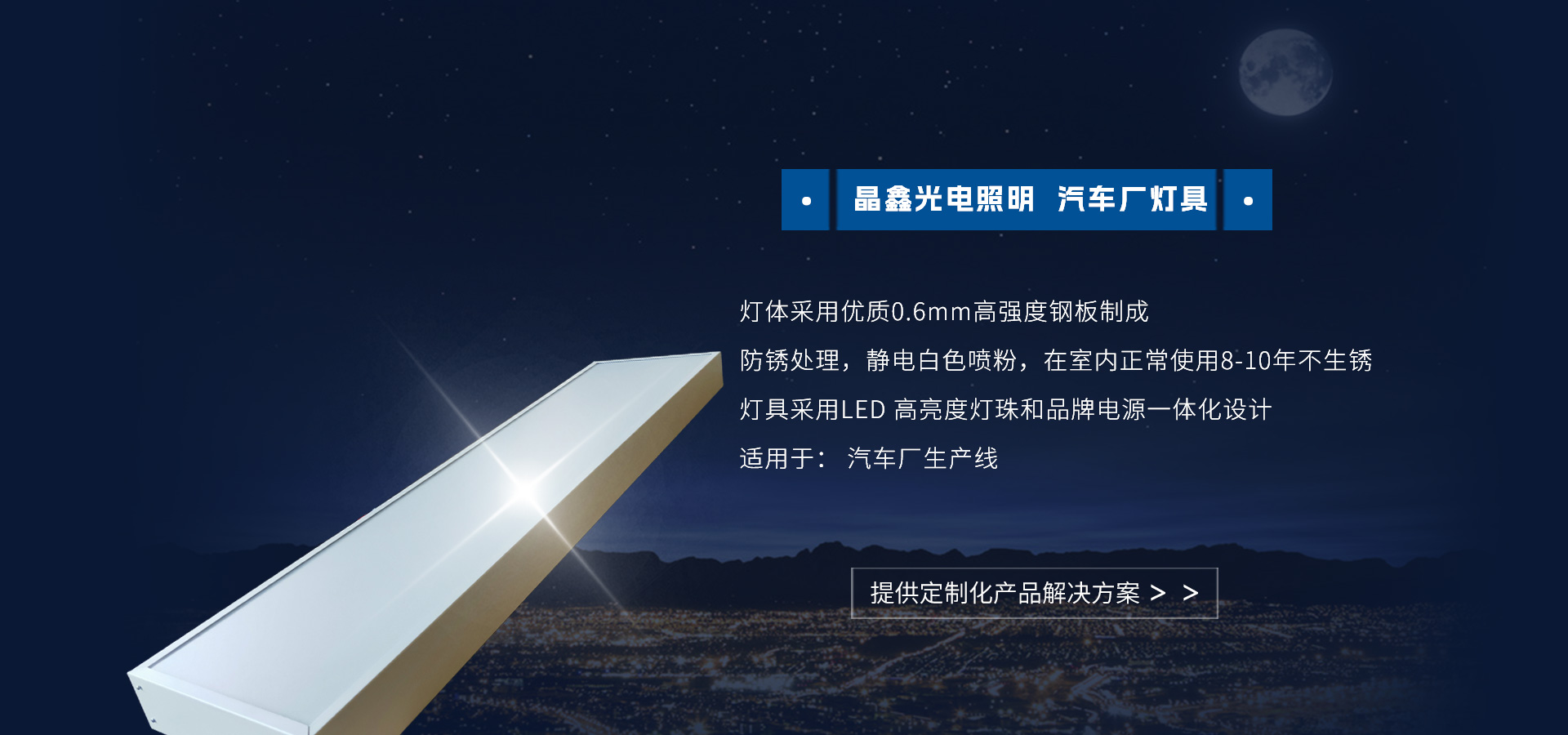 晶鑫光电照明 汽车厂灯具

灯体采用优质0.6mm高强度钢板制成

防锈处理，静电白色喷粉，在室内正常使用8-10年不生锈

灯具采用LED 高亮度灯珠和品牌电源一体化设计

适用于： 汽车厂生产线

提供定制化产品解决方案 > >